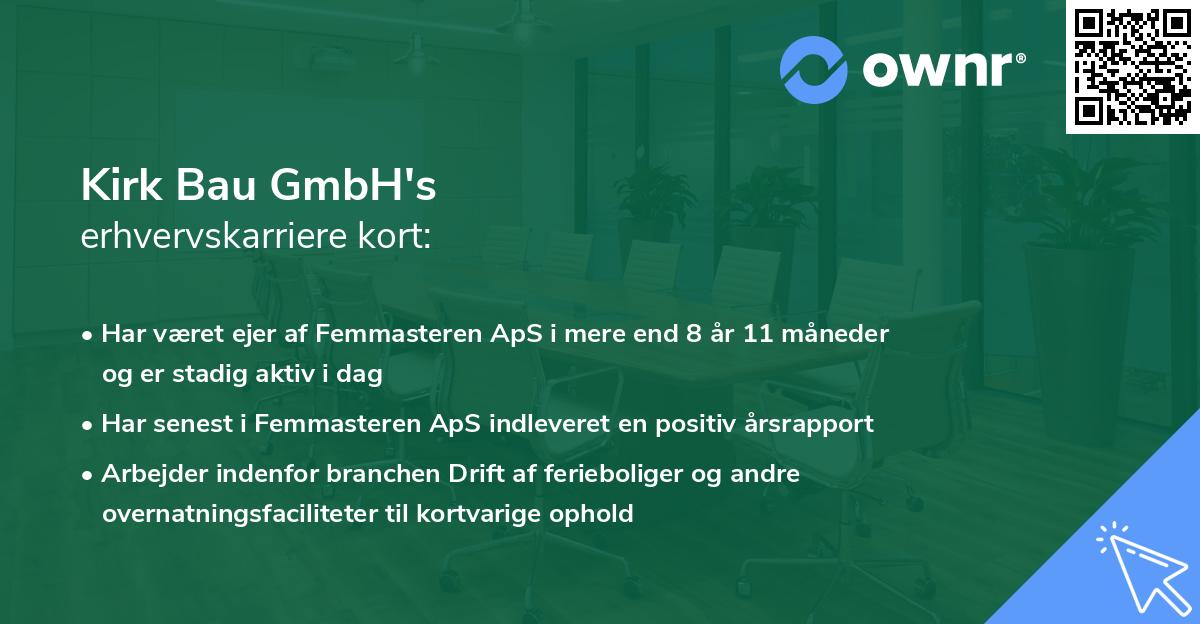 ownr®

Kirk Bau GmbH's
erhvervskarriere kort:

• Har været ejer af Femmasteren ApS i mere end 8 år 11 måneder og er stadig aktiv i dag
• Har senest i Femmasteren ApS indleveret en positiv årsrapport
• Arbejder indenfor branchen Drift af ferieboliger og andre overnatningsfaciliteter til kortvarige ophold